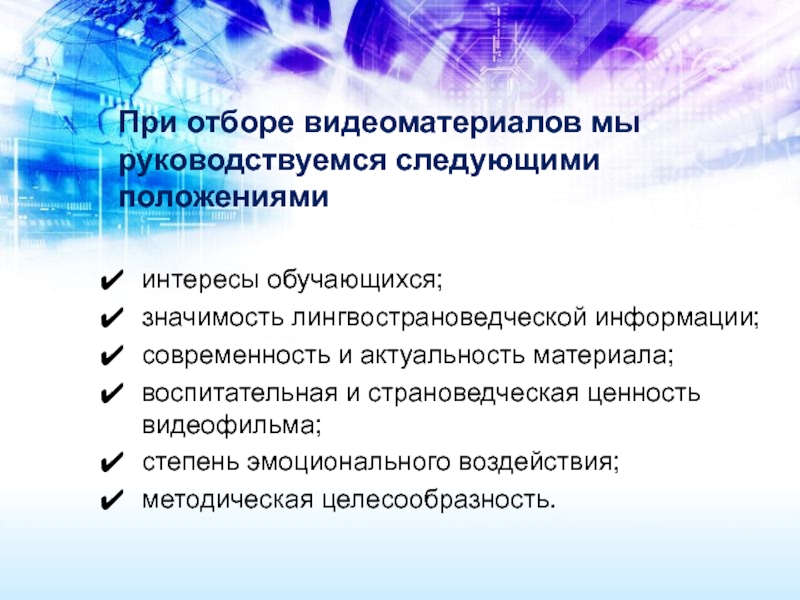 При отборе видеоматериалов мы руководствуемся следующими положениями

✔ интересы обучающихся;
✔ значимость лингвострановедческой информации;
✔ современность и актуальность материала;
✔ воспитательная и страноведческая ценность видеофильма;
✔ степень эмоционального воздействия;
✔ методическая целесообразность.